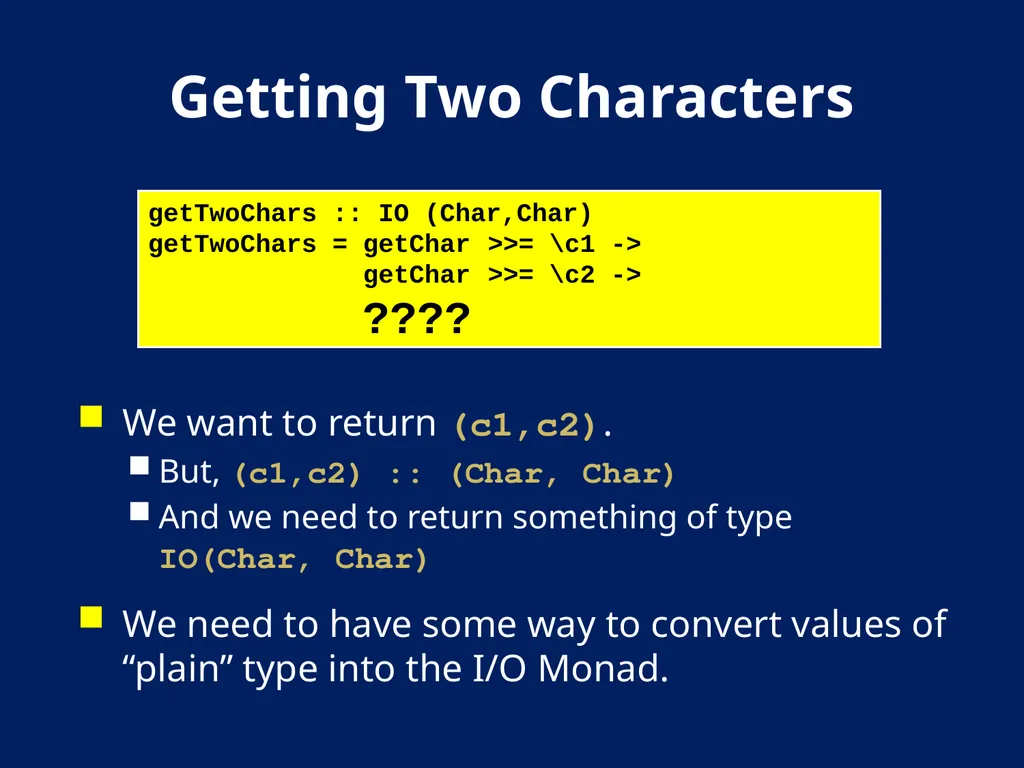 Getting Two Characters

getTwoChars :: IO (Char,Char)
getTwoChars = getChar >>= \c1 ->
              getChar >>= \c2 ->
              ????

We want to return (c1,c2).

But, (c1,c2) :: (Char, Char)

And we need to return something of type IO(Char, Char)

We need to have some way to convert values of “plain” type into the I/O Monad.